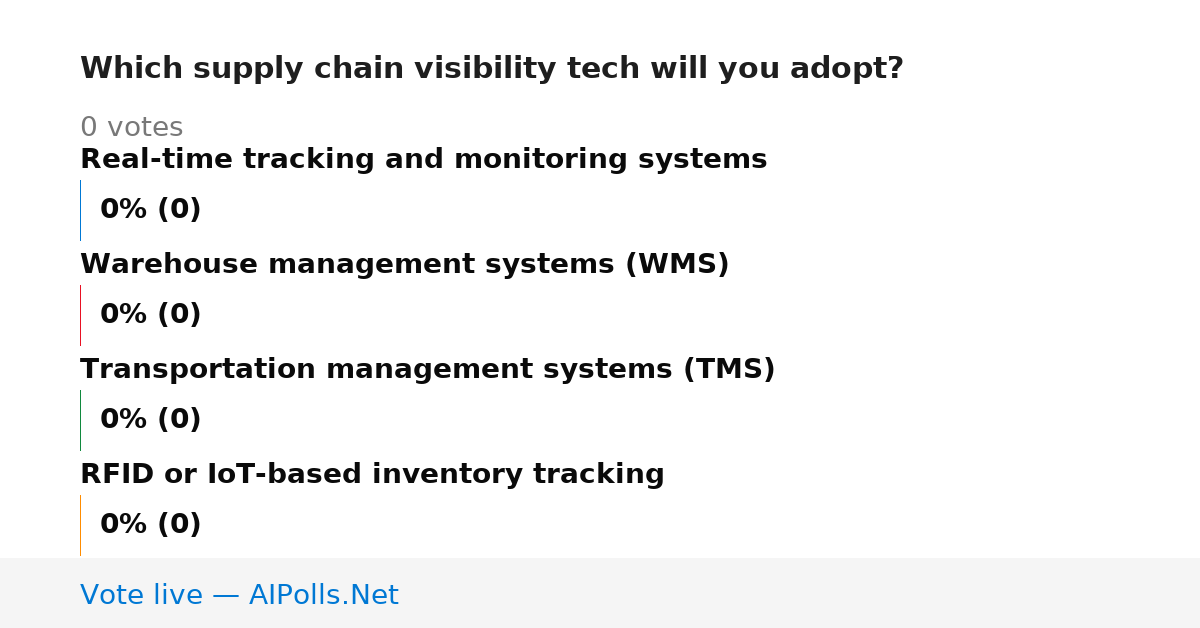 Which supply chain visibility tech will you adopt?

0 votes

Real-time tracking and monitoring systems

0% (0)

Warehouse management systems (WMS)

0% (0)

Transportation management systems (TMS)

0% (0)

RFID or IoT-based inventory tracking

0% (0)

Vote live — AIPolls.Net